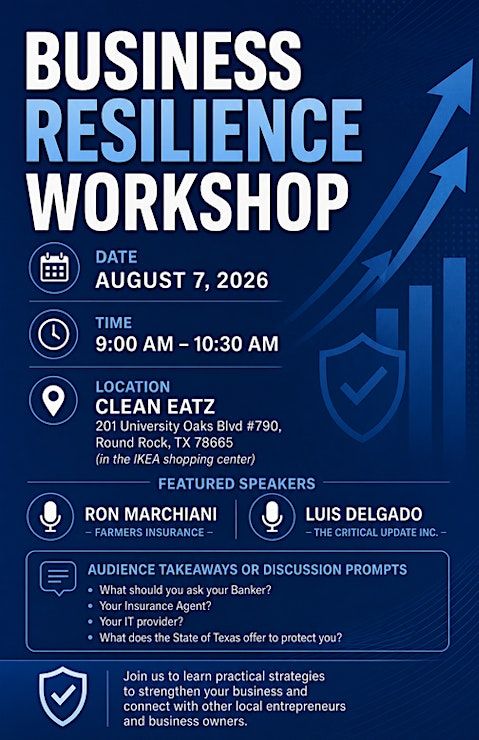 BUSINESS RESILIENCE WORKSHOP

DATE
AUGUST 7, 2026

TIME
9:00 AM – 10:30 AM

LOCATION
CLEAN EATZ
201 University Oaks Blvd #790, Round Rock, TX 78665
(in the IKEA shopping center)

FEATURED SPEAKERS

RON MARCHIANI
– FARMERS INSURANCE –

LUIS DELGADO
– THE CRITICAL UPDATE INC. –

AUDIENCE TAKEAWAYS OR DISCUSSION PROMPTS
• What should you ask your Banker?
• Your Insurance Agent?
• Your IT provider?
• What does the State of Texas offer to protect you?

Join us to learn practical strategies to strengthen your business and connect with other local entrepreneurs and business owners.